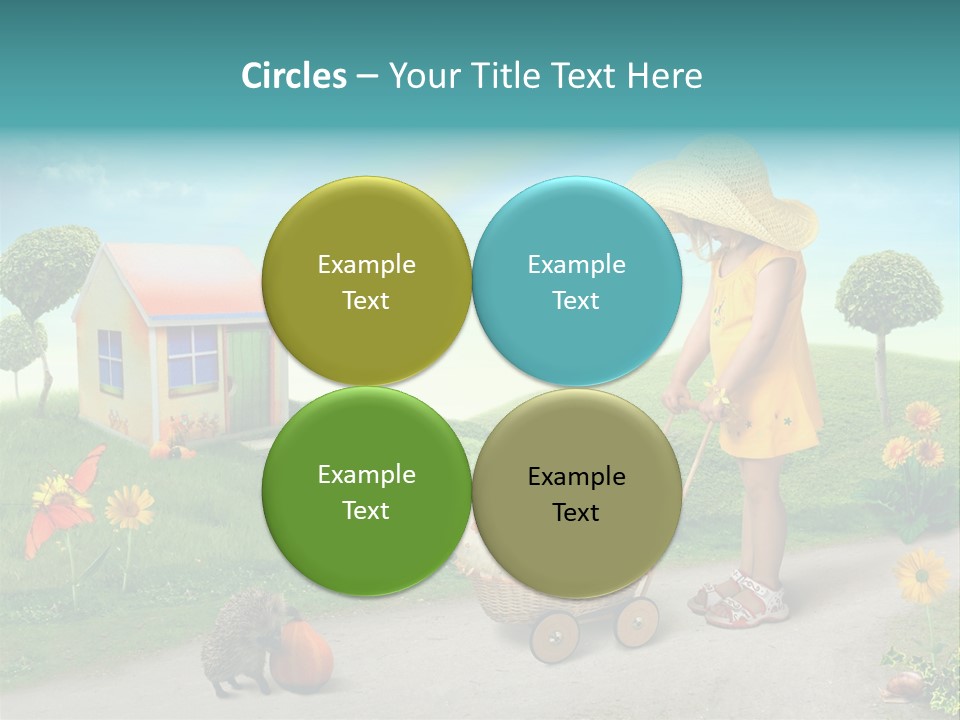 Circles – Your Title Text Here

Example Text

Example Text

Example Text

Example Text